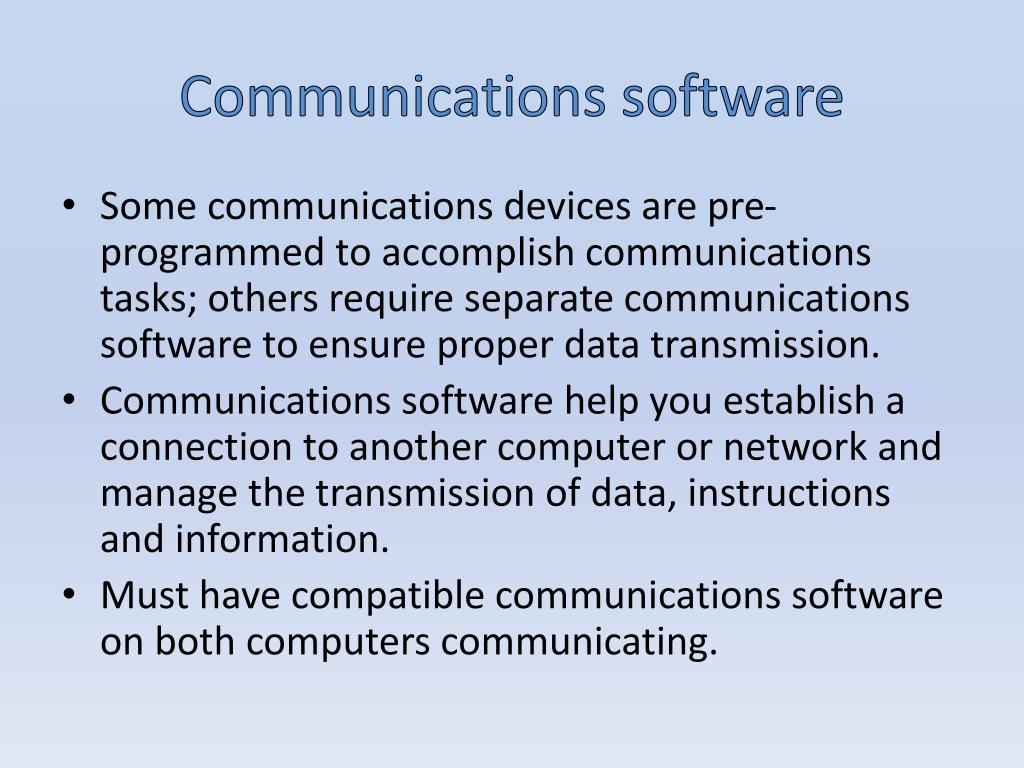 Communications software

• Some communications devices are pre-programmed to accomplish communications tasks; others require separate communications software to ensure proper data transmission.
• Communications software help you establish a connection to another computer or network and manage the transmission of data, instructions and information.
• Must have compatible communications software on both computers communicating.